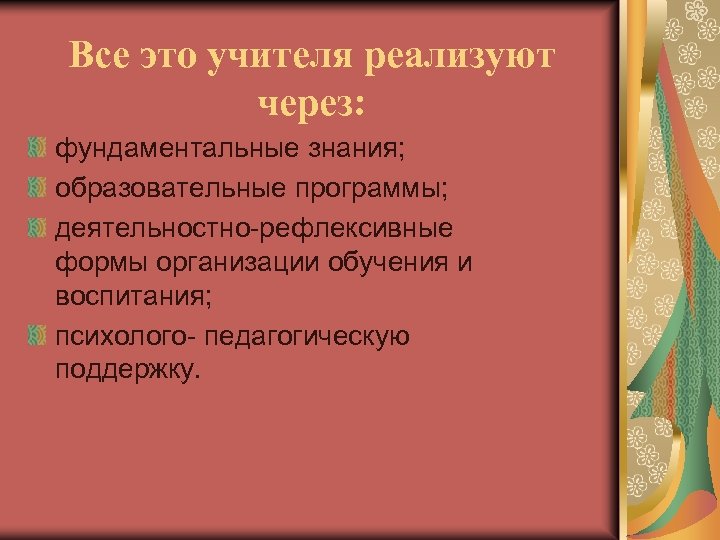 Все это учителя реализуют через:

фундаментальные знания;

образовательные программы;

деятельностно-рефлексивные формы организации обучения и воспитания;

психолого- педагогическую поддержку.